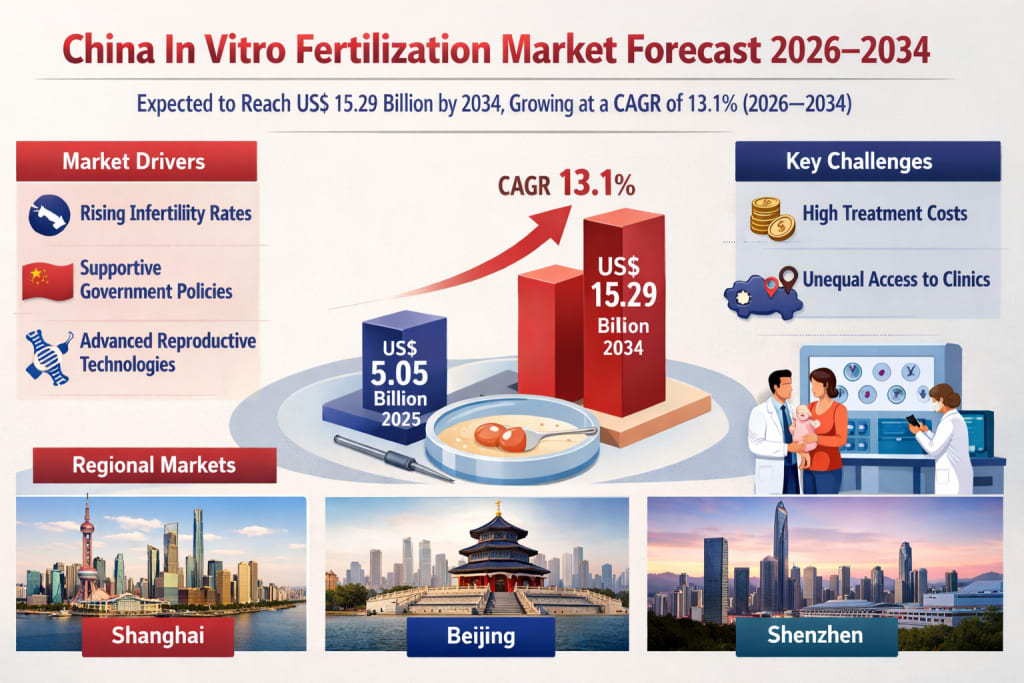 China In Vitro Fertilization Market Forecast 2026–2034

Expected to Reach US$ 15.29 Billion by 2034, Growing at a CAGR of 13.1% (2026—2034)

Market Drivers

Rising Infertility Rates

Supportive Government Policies

Advanced Reproductive Technologies

CAGR 13.1%

US$ 5.05 Billion 2025

US$ 15.29 Billion 2034

Key Challenges

High Treatment Costs

Unequal Access to Clinics

Regional Markets

Shanghai

Beijing

Shenzhen